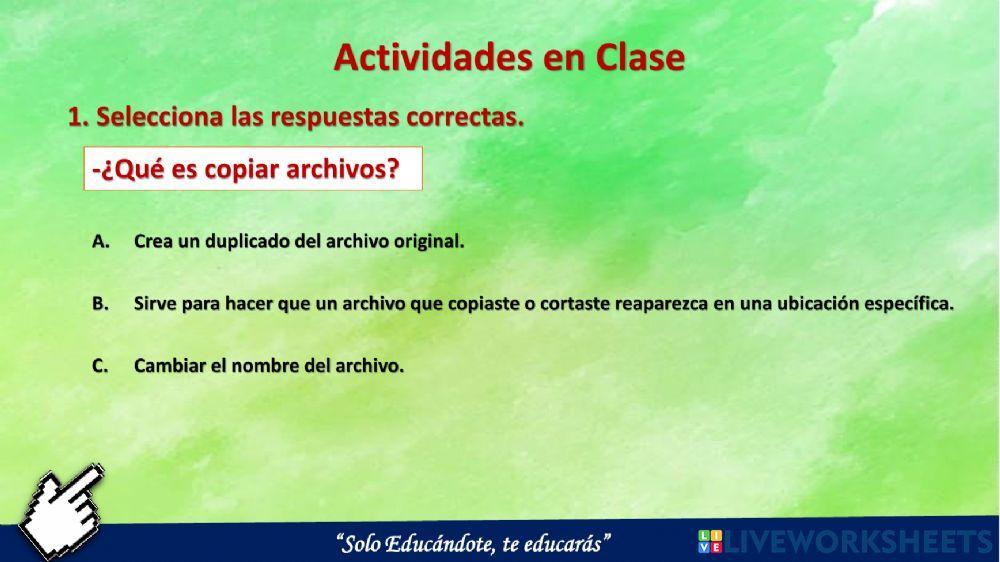 Actividades en Clase

1. Selecciona las respuestas correctas.

-¿Qué es copiar archivos?

A. Crea un duplicado del archivo original.

B. Sirve para hacer que un archivo que copiaste o cortaste reaparezca en una ubicación específica.

C. Cambiar el nombre del archivo.

"Solo Educándote, te educarás"

LIVEWORKSHEETS